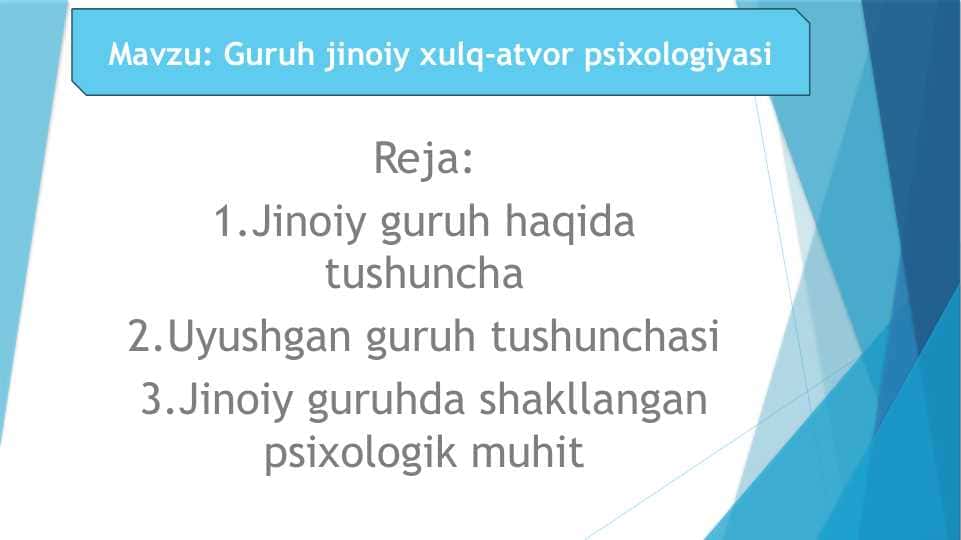 Mavzu: Guruh jinoiy xulq-atvor psixologiyasi

Reja:
1.Jinoiy guruh haqida tushuncha
2.Uyushgan guruh tushunchasi
3.Jinoiy guruhda shakllangan psixologik muhit